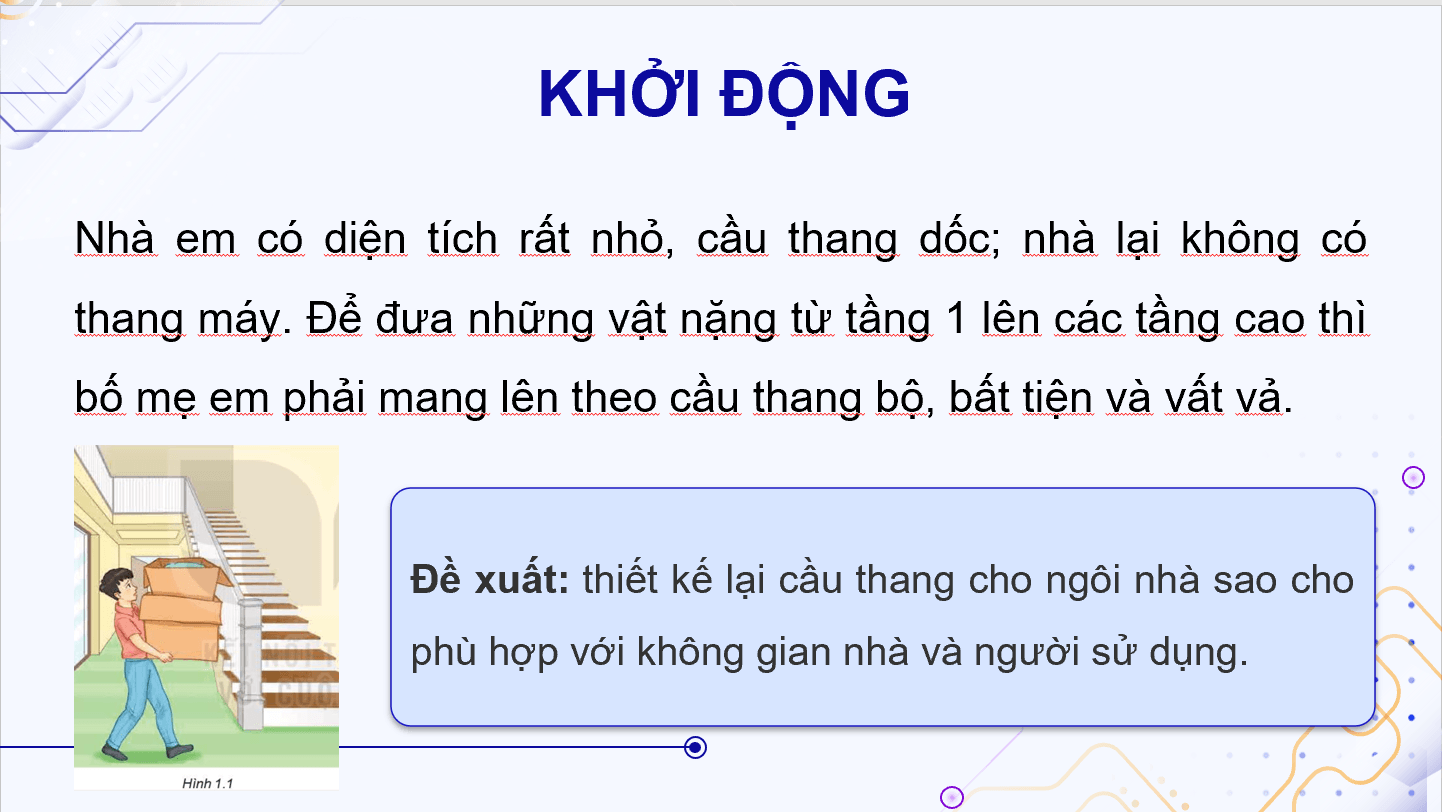 KHỞI ĐỘNG

Nhà em có diện tích rất nhỏ, cầu thang dốc; nhà lại không có thang máy. Để đưa những vật nặng từ tầng 1 lên các tầng cao thì bố mẹ em phải mang lên theo cầu thang bộ, bất tiện và vất vả.

Hình 1.1

**Đề xuất:** thiết kế lại cầu thang cho ngôi nhà sao cho phù hợp với không gian nhà và người sử dụng.